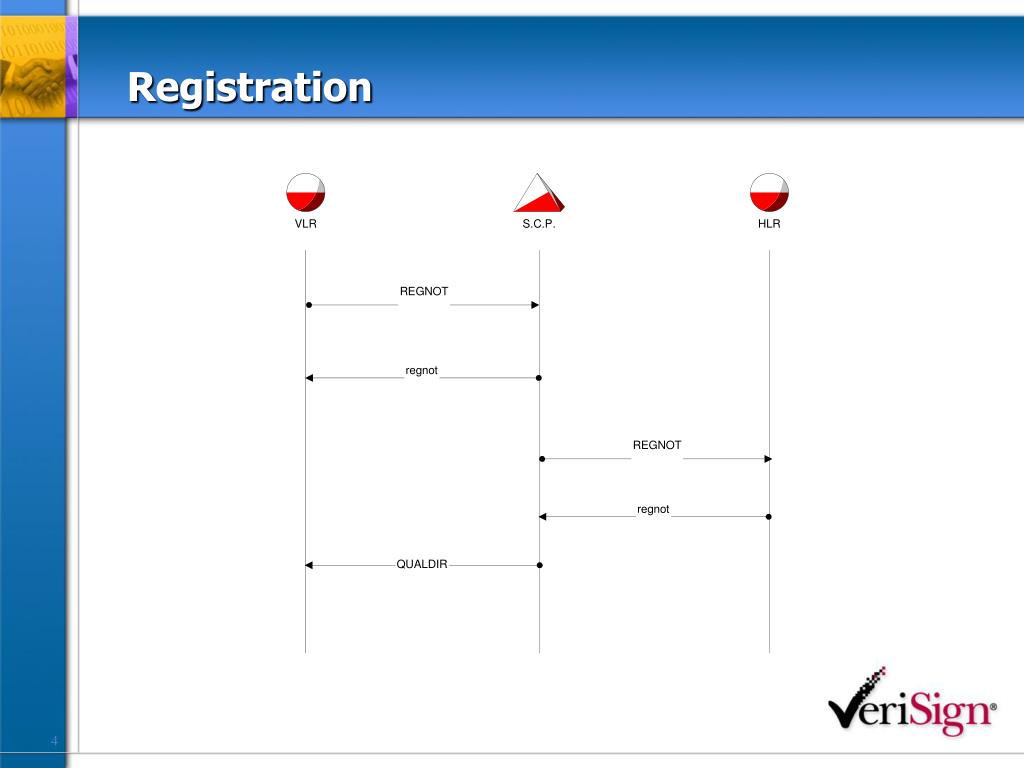 Registration

VLR

S.C.P.

HLR

REGNOT

regnot

REGNOT

regnot

QUALDIR

VeriSign®

4